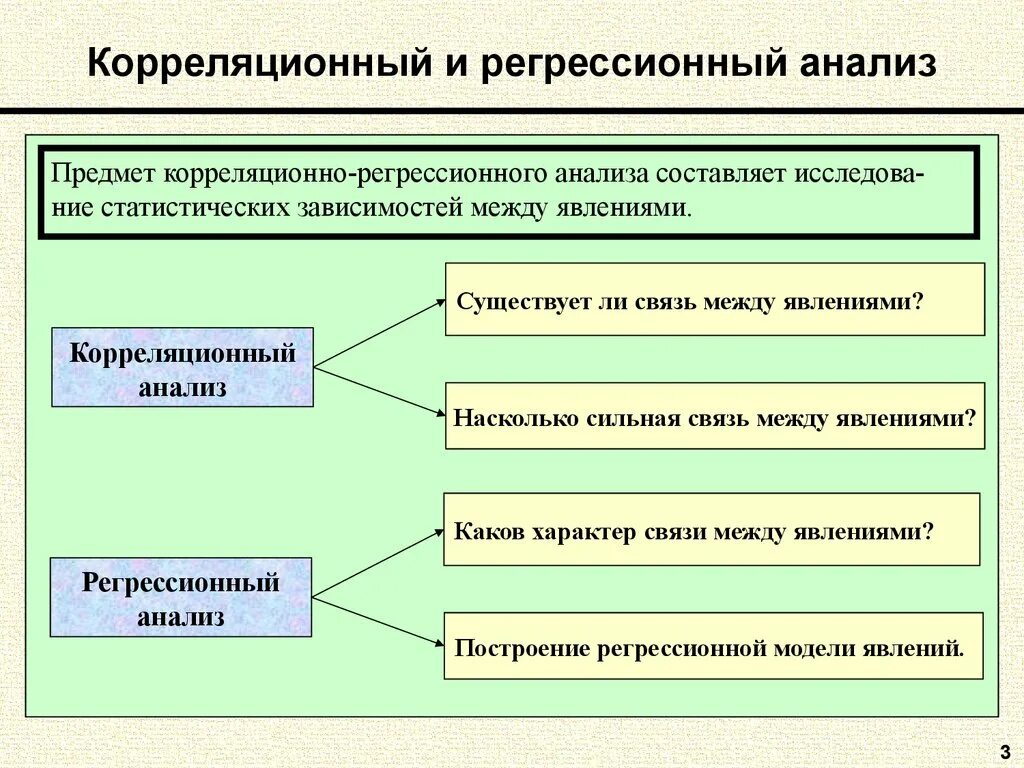 Корреляционный и регрессионный анализ

Предмет корреляционно-регрессионного анализа составляет исследование статистических зависимостей между явлениями.

Корреляционный анализ

Существует ли связь между явлениями?

Насколько сильная связь между явлениями?

Регрессионный анализ

Каков характер связи между явлениями?

Построение регрессионной модели явлений.

3